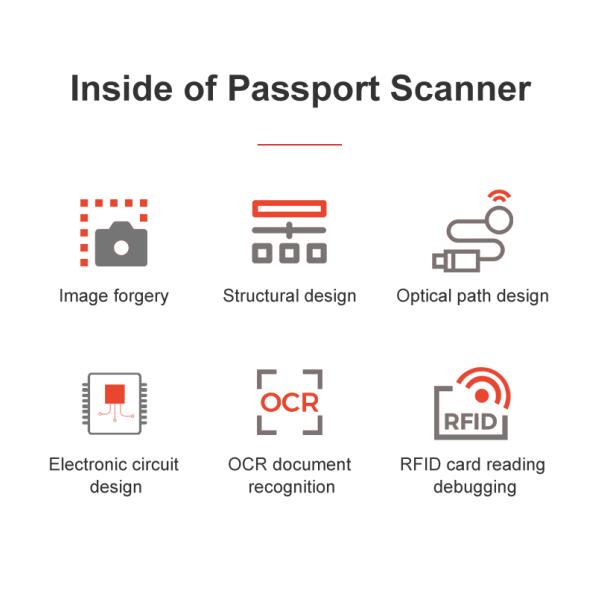 Inside of Passport Scanner

Image forgery

Structural design

Optical path design

Electronic circuit design

OCR

OCR document recognition

RFID

RFID card reading debugging